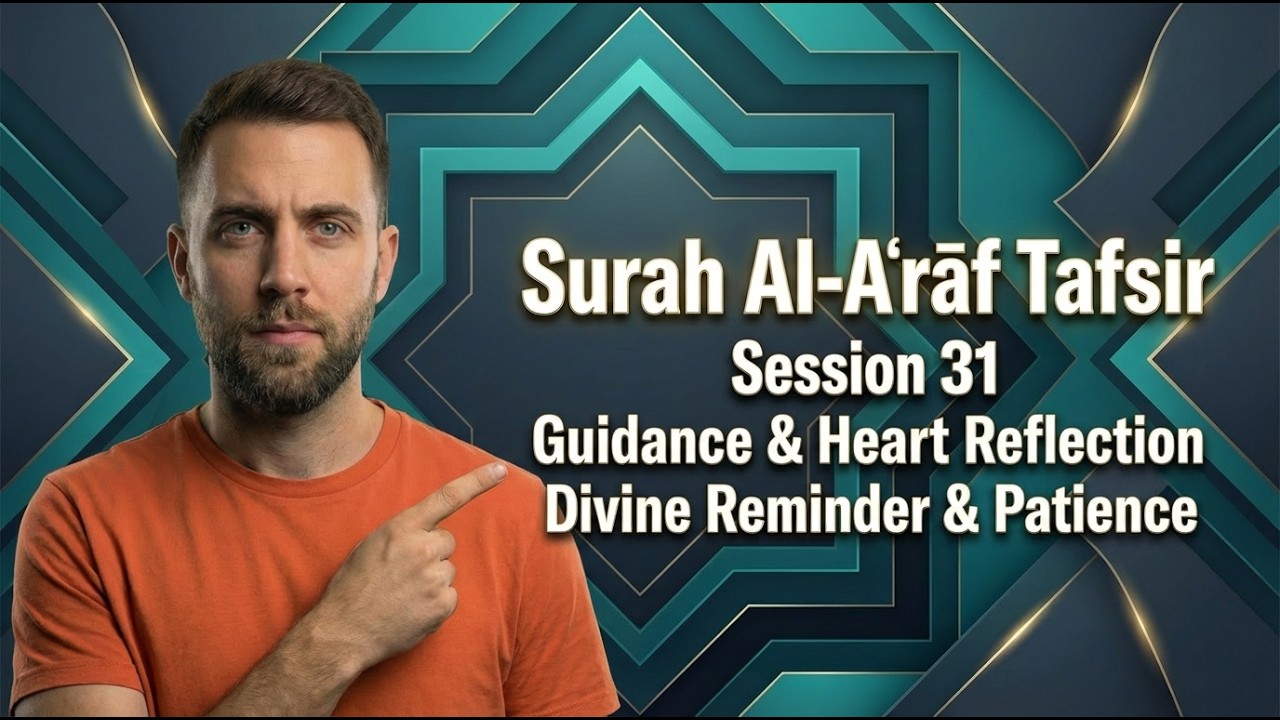 Surah Al-A‘rāf Tafsir
Session 31
Guidance & Heart Reflection
Divine Reminder & Patience